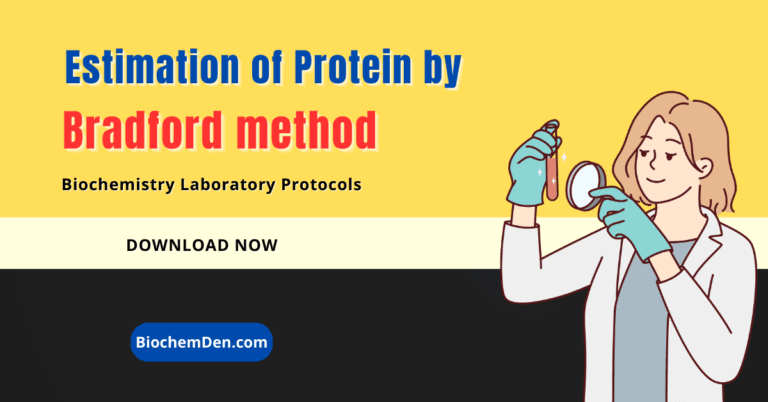 Estimation of Protein by
Bradford method

Biochemistry Laboratory Protocols

DOWNLOAD NOW

BiochemDen.com